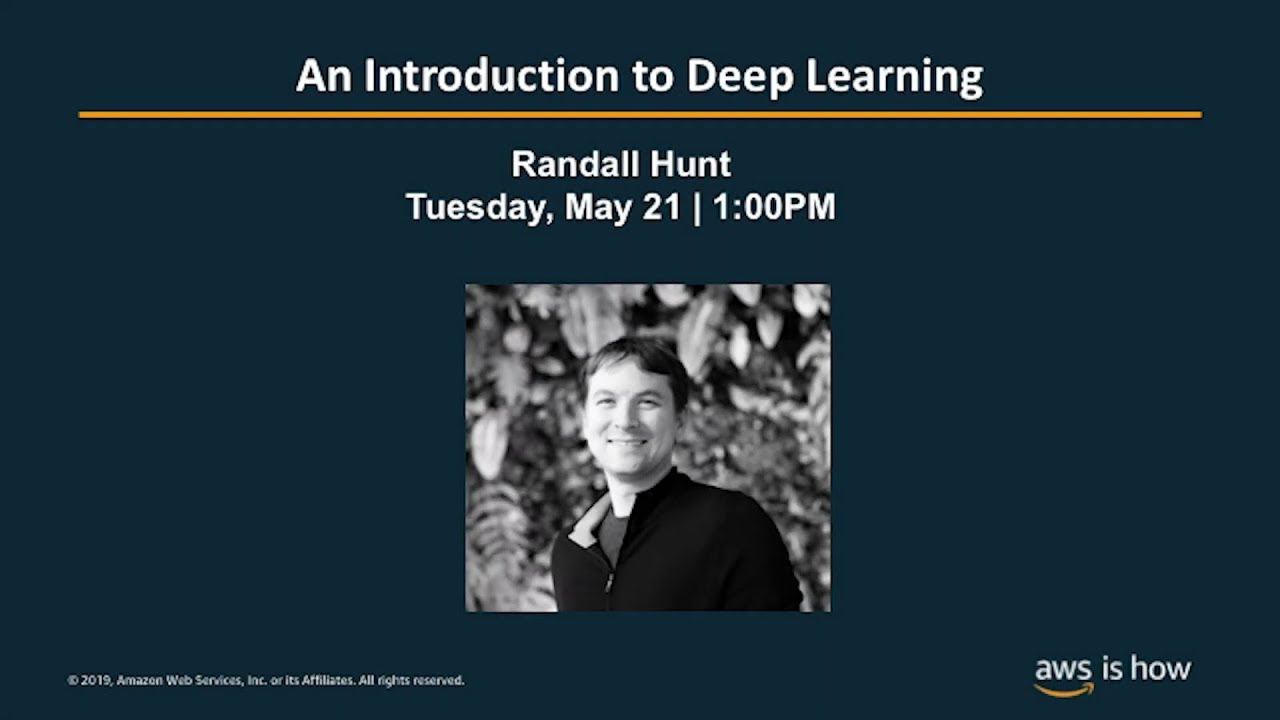 An Introduction to Deep Learning

Randall Hunt
Tuesday, May 21 | 1:00PM

© 2019, Amazon Web Services, Inc. or its Affiliates. All rights reserved.

aws is how